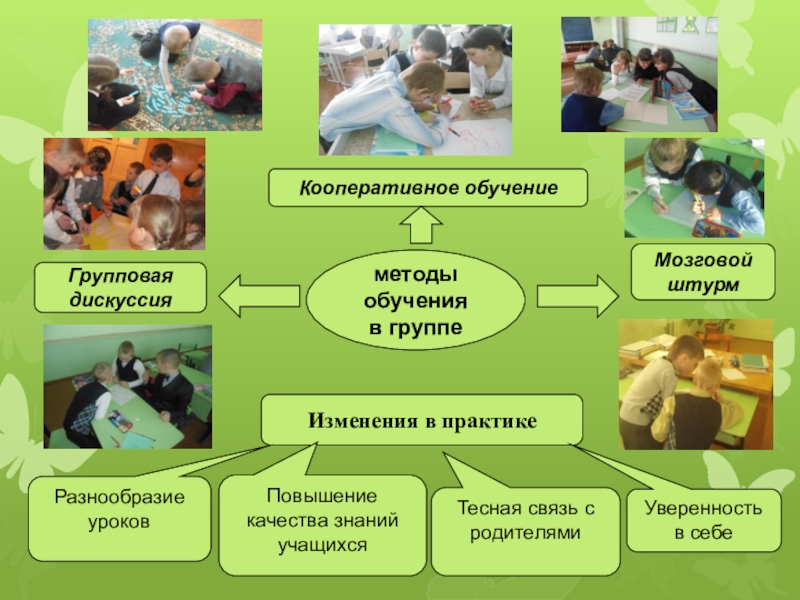 Кооперативное обучение

Групповая дискуссия

методы обучения в группе

Мозговой штурм

Изменения в практике

Разнообразие уроков

Повышение качества знаний учащихся

Тесная связь с родителями

Уверенность в себе